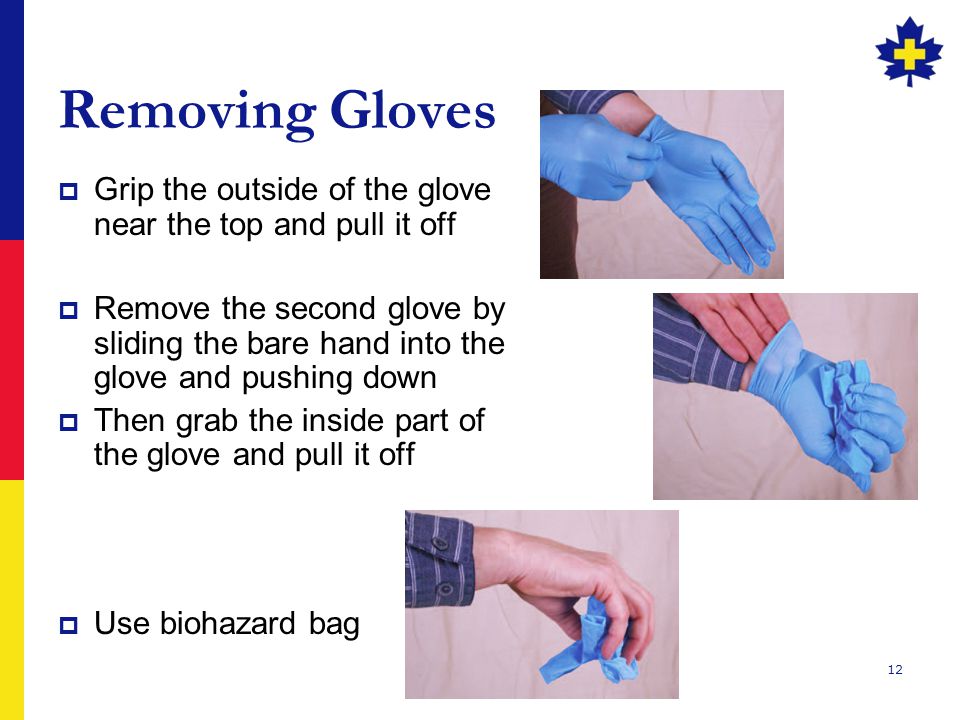 Removing Gloves

Grip the outside of the glove near the top and pull it off

Remove the second glove by sliding the bare hand into the glove and pushing down

Then grab the inside part of the glove and pull it off

Use biohazard bag

12